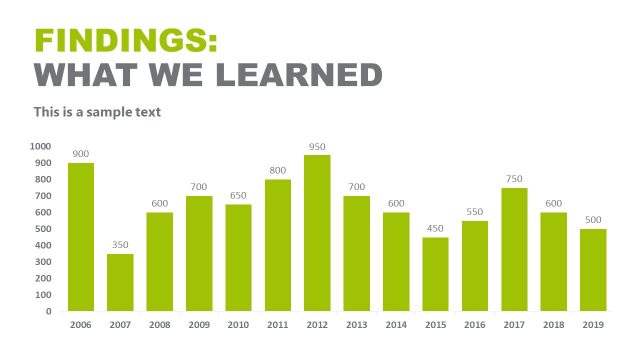 FINDINGS:
WHAT WE LEARNED

This is a sample text

1000
900
800
700
600
500
400
300
200
100
0

900
350
600
700
650
800
950
700
600
450
550
750
600
500

2006 2007 2008 2009 2010 2011 2012 2013 2014 2015 2016 2017 2018 2019